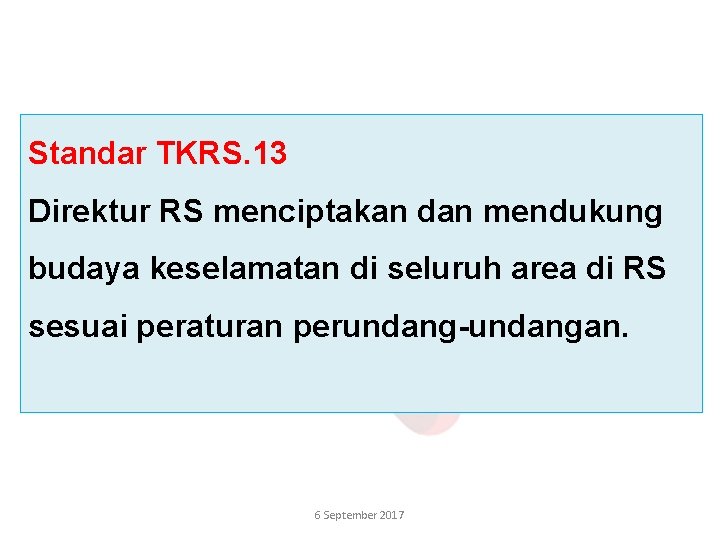 Standar TKRS.13
Direktur RS menciptakan dan mendukung budaya keselamatan di seluruh area di RS sesuai peraturan perundang-undangan.

6 September 2017